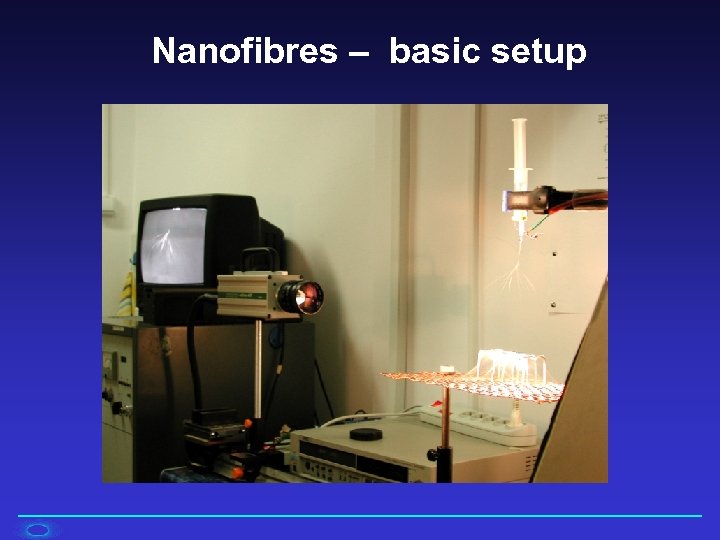 Nanofibres – basic setup